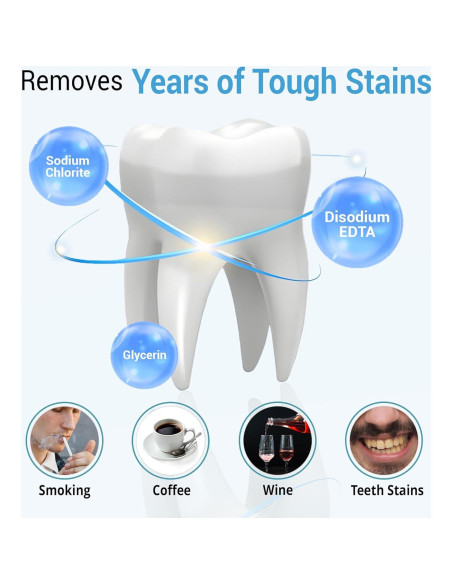 Removes Years of Tough Stains

Sodium Chlorite

Disodium EDTA

Glycerin

Smoking

Coffee

Wine

Teeth Stains